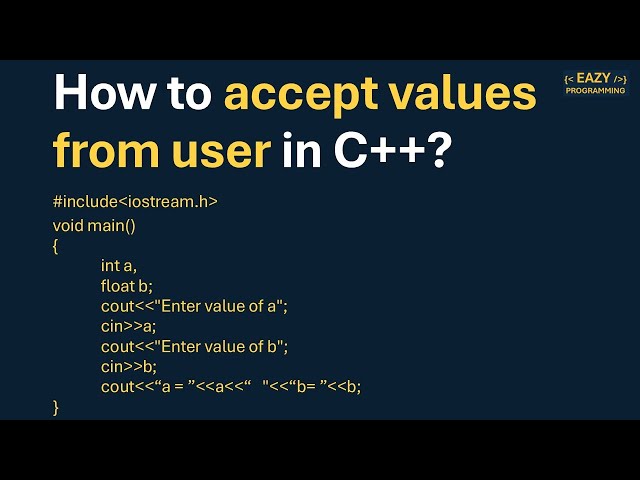 How to accept values from user in C++?

{< EAZY />}
PROGRAMMING

#include<iostream.h>
void main()
{
int a,
float b;
cout<<"Enter value of a";
cin>>a;
cout<<"Enter value of b";
cin>>b;
cout<<“a = ”<<a<<“ "<<“b= ”<<b;
}